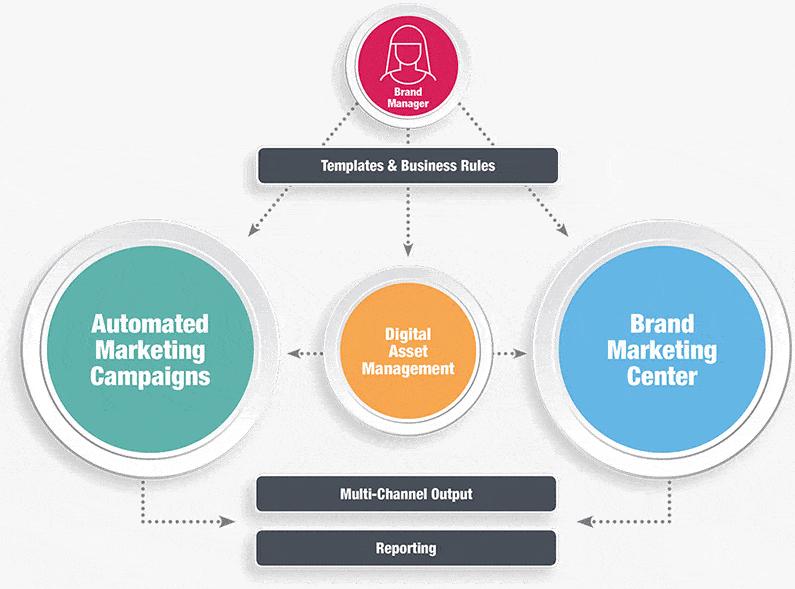 Brand Manager

Templates & Business Rules

Automated Marketing Campaigns

Digital Asset Management

Brand Marketing Center

Multi-Channel Output

Reporting